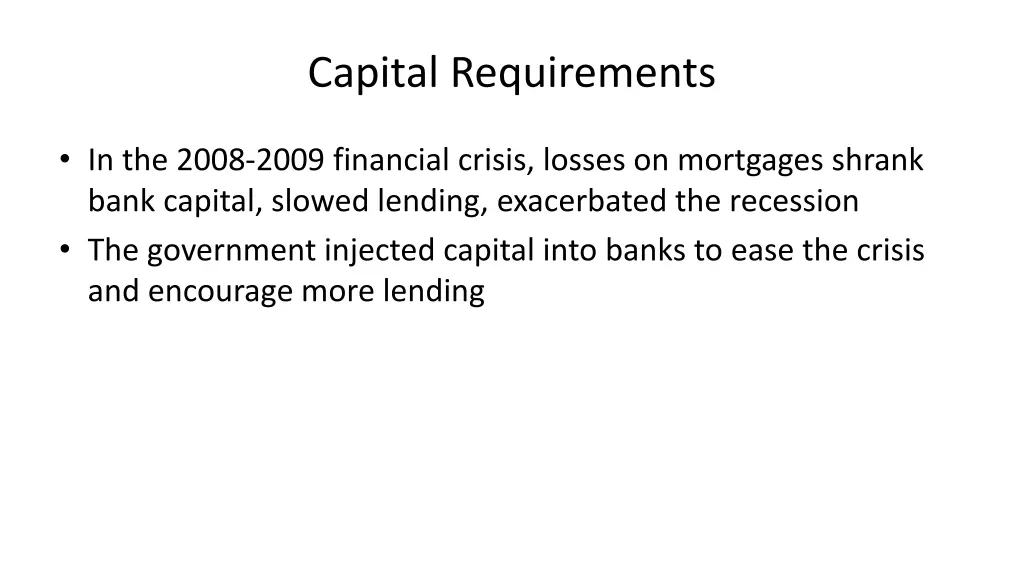 Capital Requirements

• In the 2008-2009 financial crisis, losses on mortgages shrank bank capital, slowed lending, exacerbated the recession
• The government injected capital into banks to ease the crisis and encourage more lending